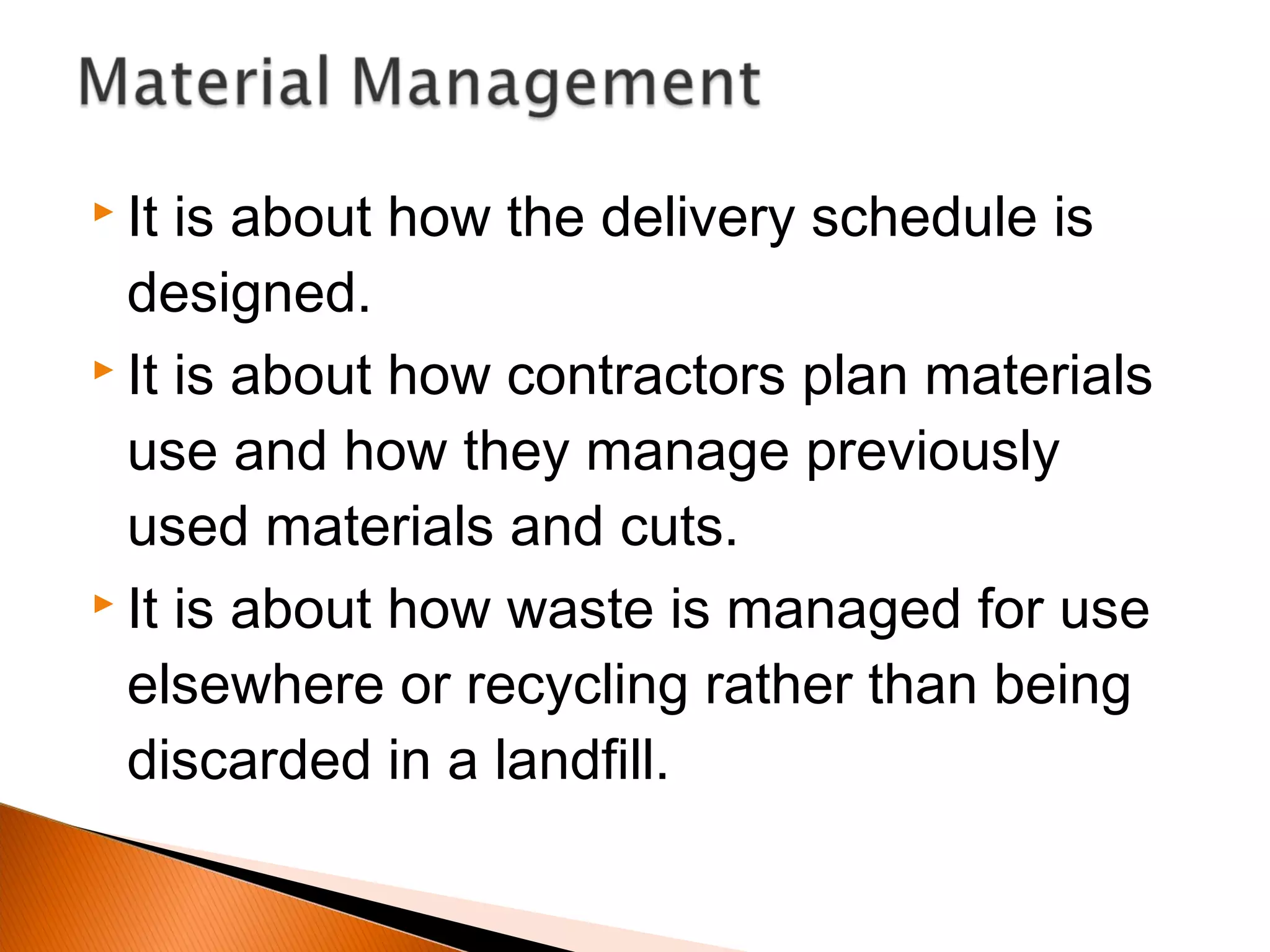 Material Management

It is about how the delivery schedule is designed.

It is about how contractors plan materials use and how they manage previously used materials and cuts.

It is about how waste is managed for use elsewhere or recycling rather than being discarded in a landfill.